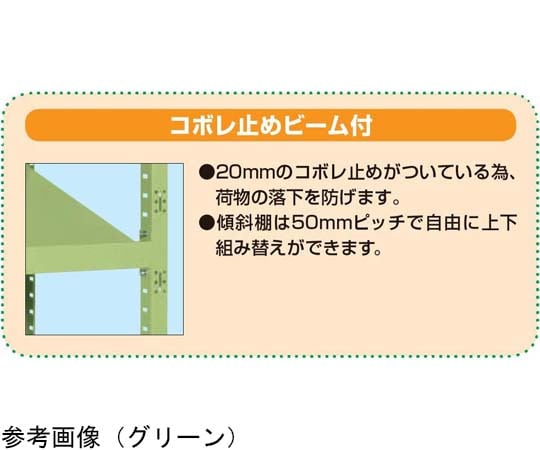 コボレ止めビーム付

●20mmのコボレ止めがついている為、荷物の落下を防げます。
●傾斜棚は50mmピッチで自由に上下組み替えができます。

参考画像（グリーン）